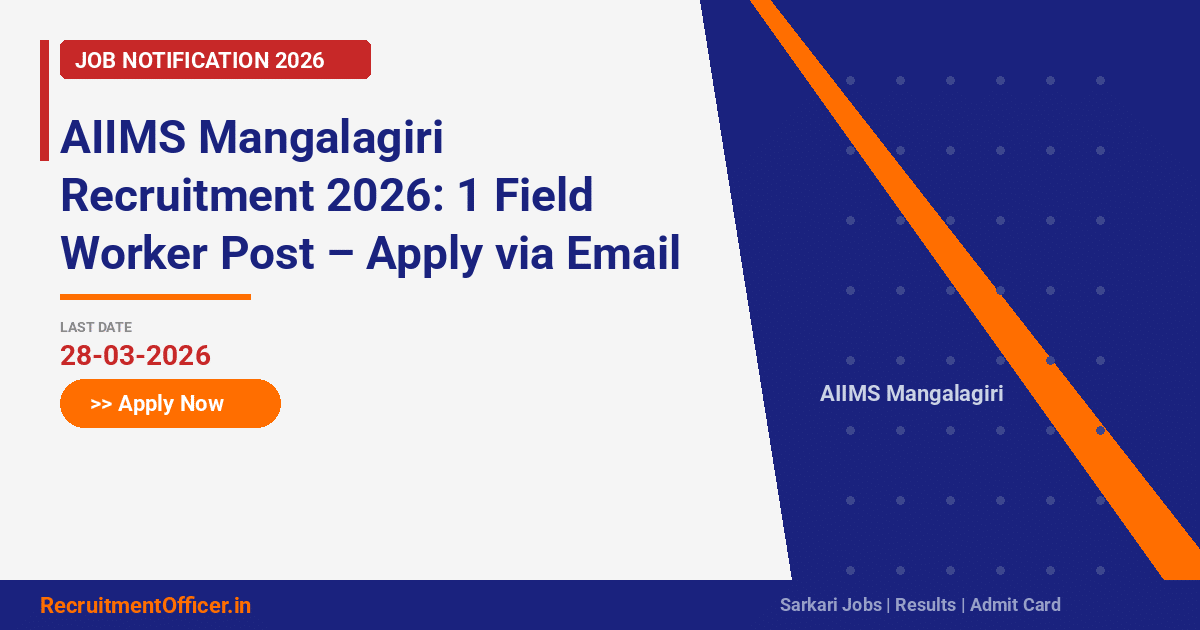 JOB NOTIFICATION 2026

AIIMS Mangalagiri Recruitment 2026: 1 Field Worker Post – Apply via Email

LAST DATE

28-03-2026

>> Apply Now

AIIMS Mangalagiri

RecruitmentOfficer.in

Sarkari Jobs | Results | Admit Card